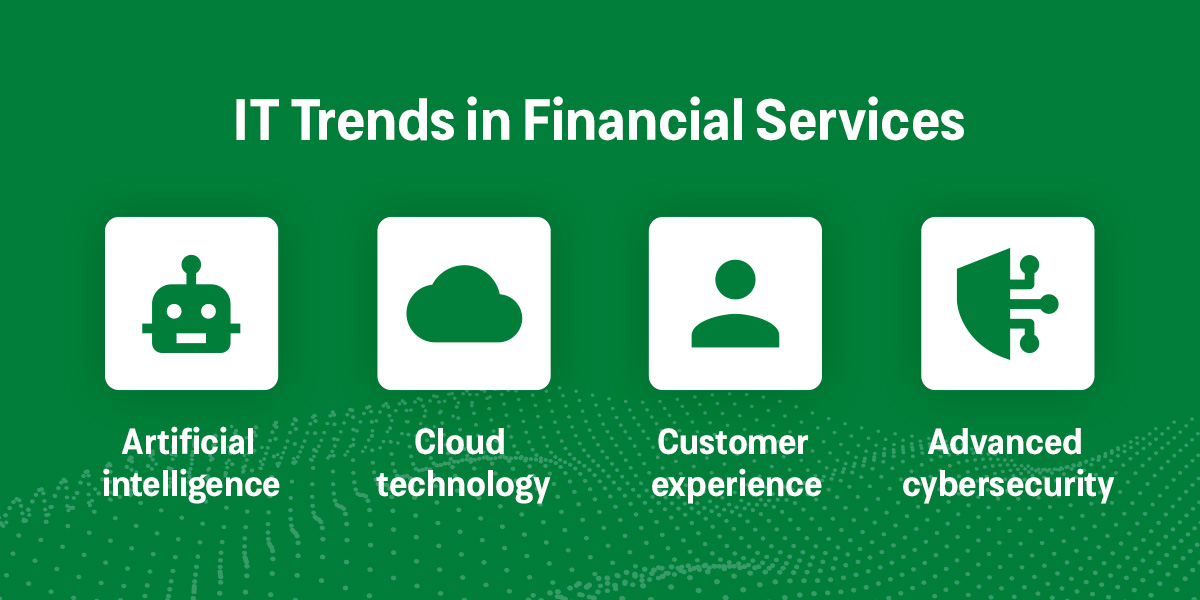 IT Trends in Financial Services

Artificial intelligence

Cloud technology

Customer experience

Advanced cybersecurity